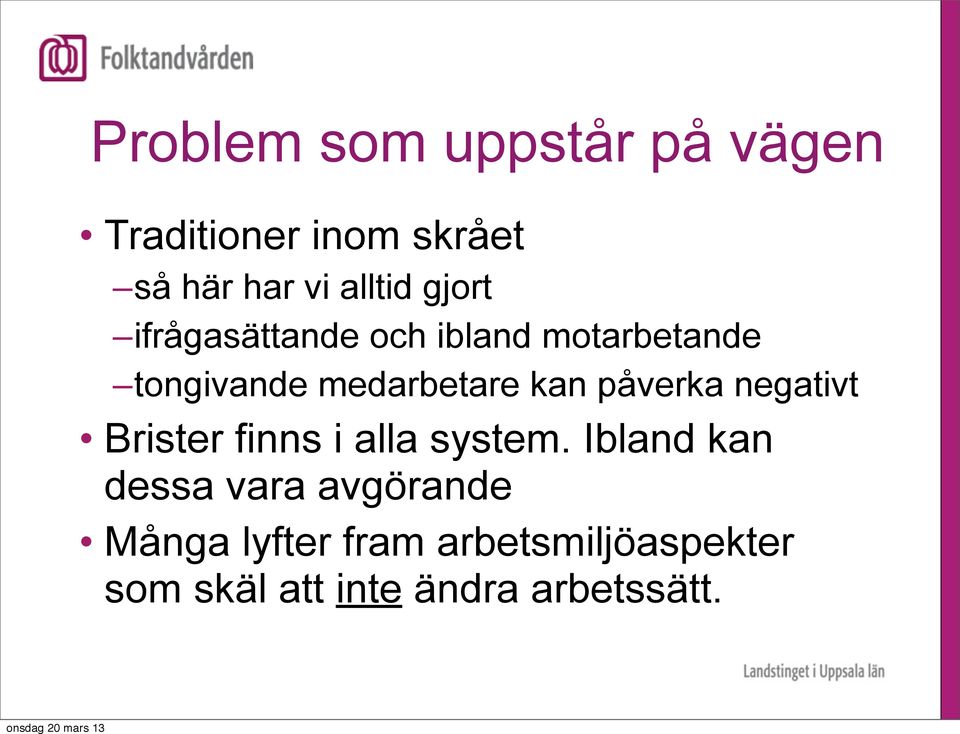 Folktandvården

Problem som uppstår på vägen

• Traditioner inom skrået
–så här har vi alltid gjort
–ifrågasättande och ibland motarbetande
–tongivande medarbetare kan påverka negativt
• Brister finns i alla system. Ibland kan dessa vara avgörande
• Många lyfter fram arbetsmiljöaspekter som skäl att inte ändra arbetssätt.

Landstinget i Uppsala län

onsdag 20 mars 13